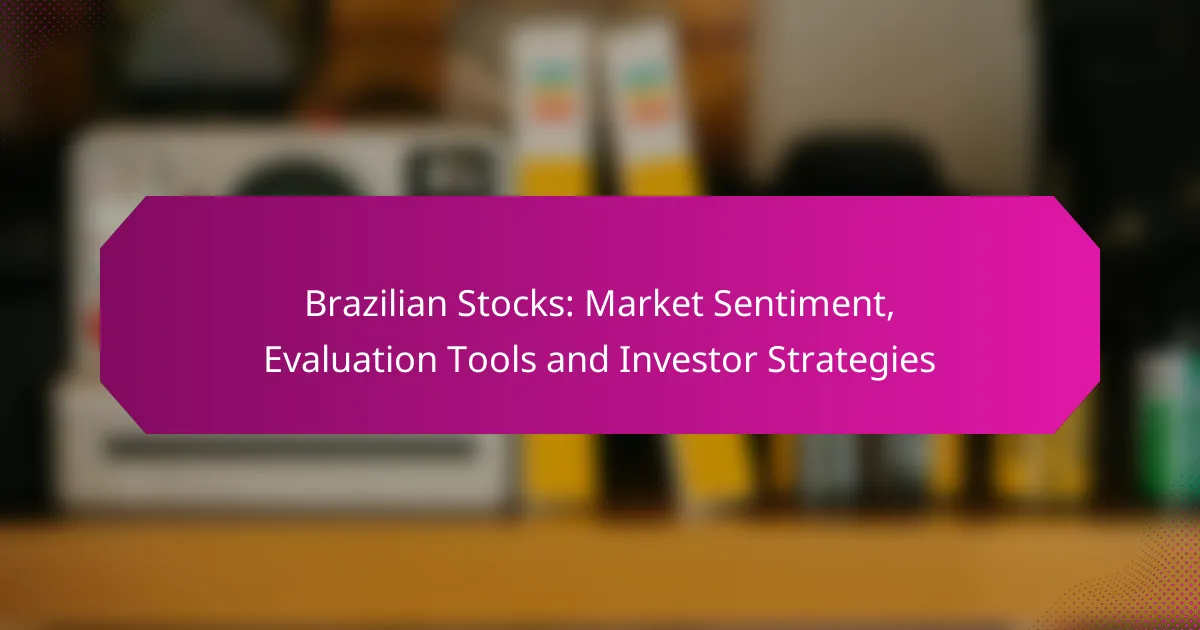 Brazilian Stocks: Market Sentiment, Evaluation Tools and Investor Strategies